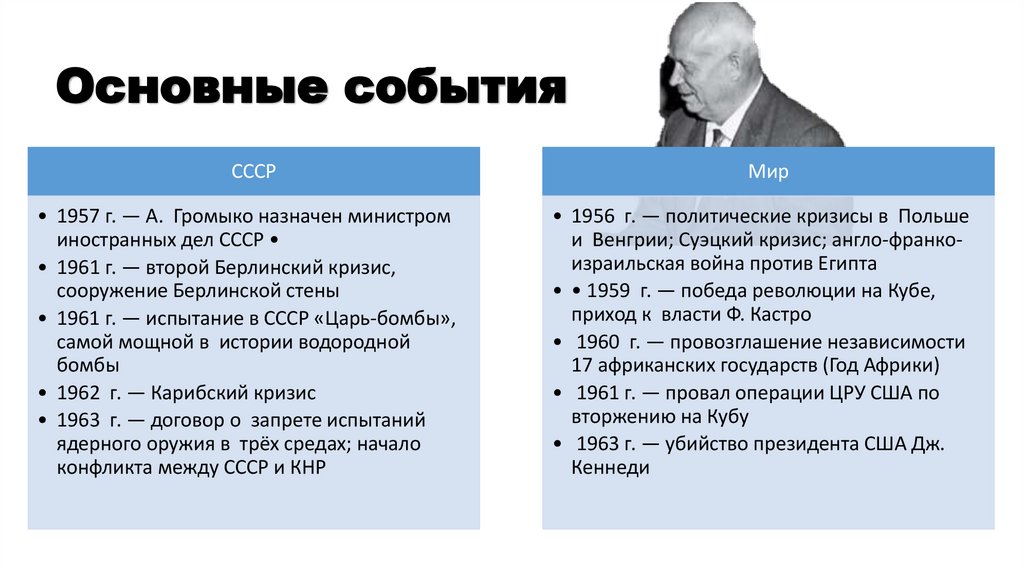 Основные события

СССР

• 1957 г. — А. Громыко назначен министром иностранных дел СССР •
• 1961 г. — второй Берлинский кризис, сооружение Берлинской стены
• 1961 г. — испытание в СССР «Царь-бомбы», самой мощной в истории водородной бомбы
• 1962 г. — Карибский кризис
• 1963 г. — договор о запрете испытаний ядерного оружия в трёх средах; начало конфликта между СССР и КНР

Мир

• 1956 г. — политические кризисы в Польше и Венгрии; Суэцкий кризис; англо-франко-израильская война против Египта
• • 1959 г. — победа революции на Кубе, приход к власти Ф. Кастро
• 1960 г. — провозглашение независимости 17 африканских государств (Год Африки)
• 1961 г. — провал операции ЦРУ США по вторжению на Кубу
• 1963 г. — убийство президента США Дж. Кеннеди